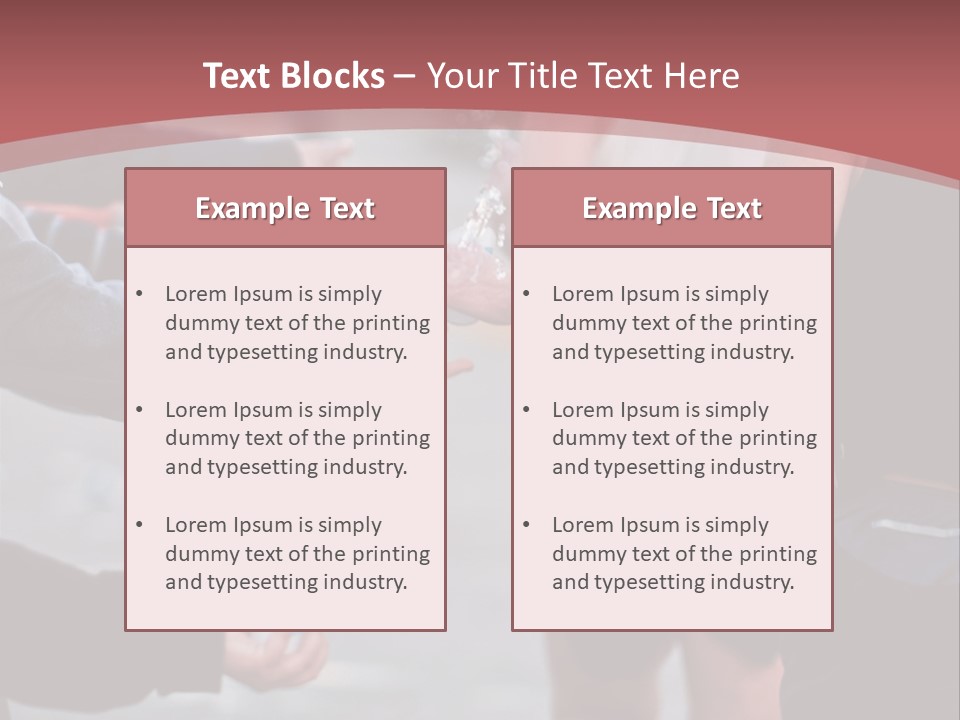 Text Blocks – Your Title Text Here

Example Text

• Lorem Ipsum is simply dummy text of the printing and typesetting industry.

• Lorem Ipsum is simply dummy text of the printing and typesetting industry.

• Lorem Ipsum is simply dummy text of the printing and typesetting industry.

Example Text

• Lorem Ipsum is simply dummy text of the printing and typesetting industry.

• Lorem Ipsum is simply dummy text of the printing and typesetting industry.

• Lorem Ipsum is simply dummy text of the printing and typesetting industry.